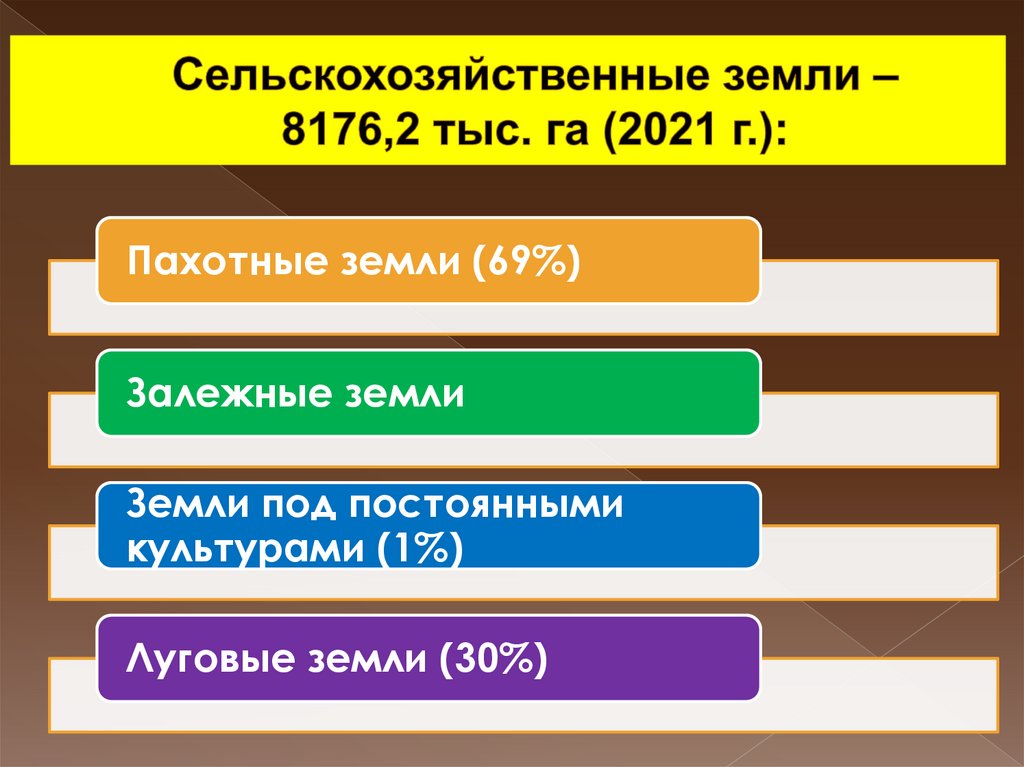 Сельскохозяйственные земли – 8176,2 тыс. га (2021 г.):

Пахотные земли (69%)

Залежные земли

Земли под постоянными культурами (1%)

Луговые земли (30%)